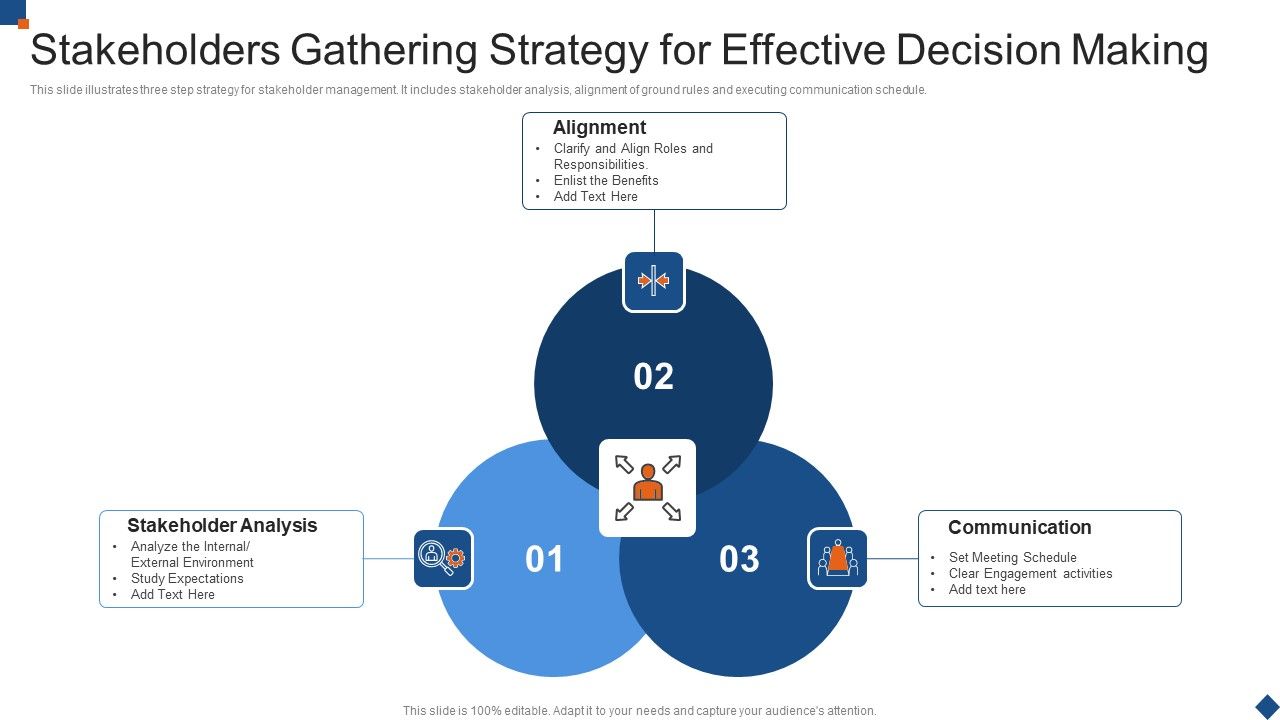 Stakeholders Gathering Strategy for Effective Decision Making

This slide illustrates three step strategy for stakeholder management. It includes stakeholder analysis, alignment of ground rules and executing communication schedule.

Alignment
• Clarify and Align Roles and Responsibilities.
• Enlist the Benefits
• Add Text Here

02

Stakeholder Analysis
• Analyze the Internal/ External Environment
• Study Expectations
• Add Text Here

01

03

Communication
• Set Meeting Schedule
• Clear Engagement activities
• Add text here

This slide is 100% editable. Adapt it to your needs and capture your audience's attention.